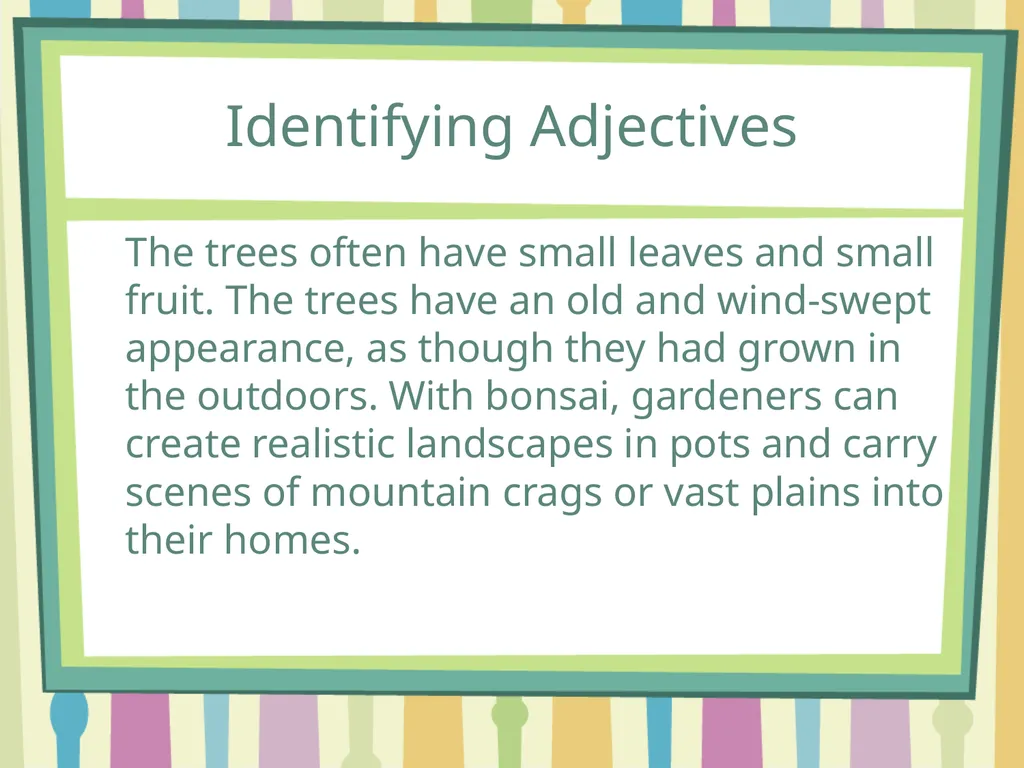 Identifying Adjectives

The trees often have small leaves and small fruit. The trees have an old and wind-swept appearance, as though they had grown in the outdoors. With bonsai, gardeners can create realistic landscapes in pots and carry scenes of mountain crags or vast plains into their homes.